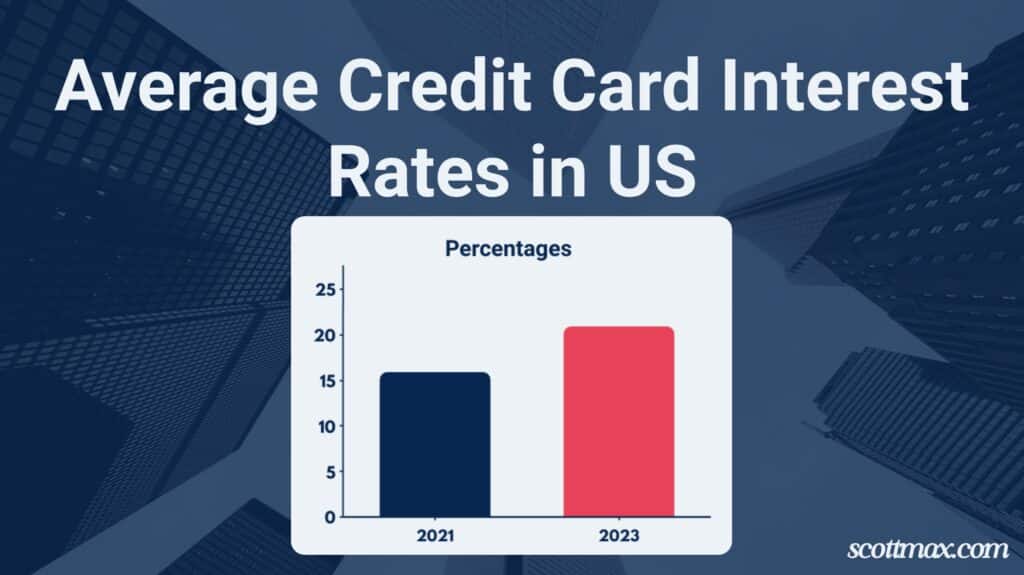 Average Credit Card Interest Rates in US

Percentages

25
20
15
10
5
0

2021
2023

scottmax.com